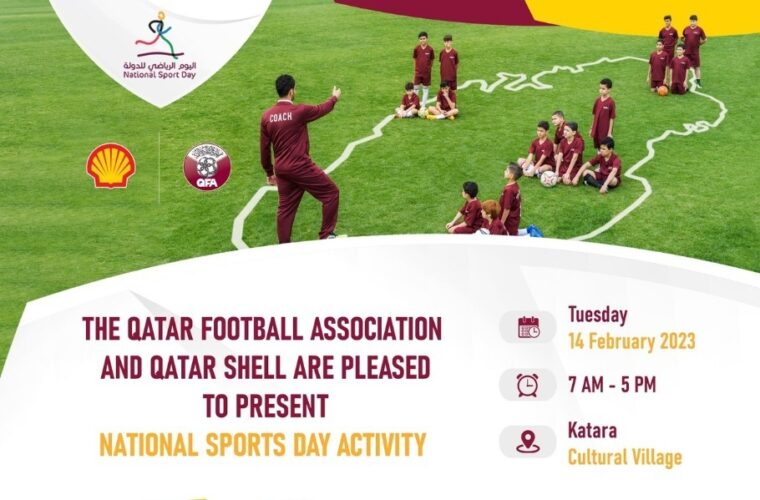 اليوم الرياضي للدولة
National Sport Day

QFA

COACH

THE QATAR FOOTBALL ASSOCIATION AND QATAR SHELL ARE PLEASED TO PRESENT
NATIONAL SPORTS DAY ACTIVITY

Tuesday
14 February 2023

7 AM - 5 PM

Katara
Cultural Village